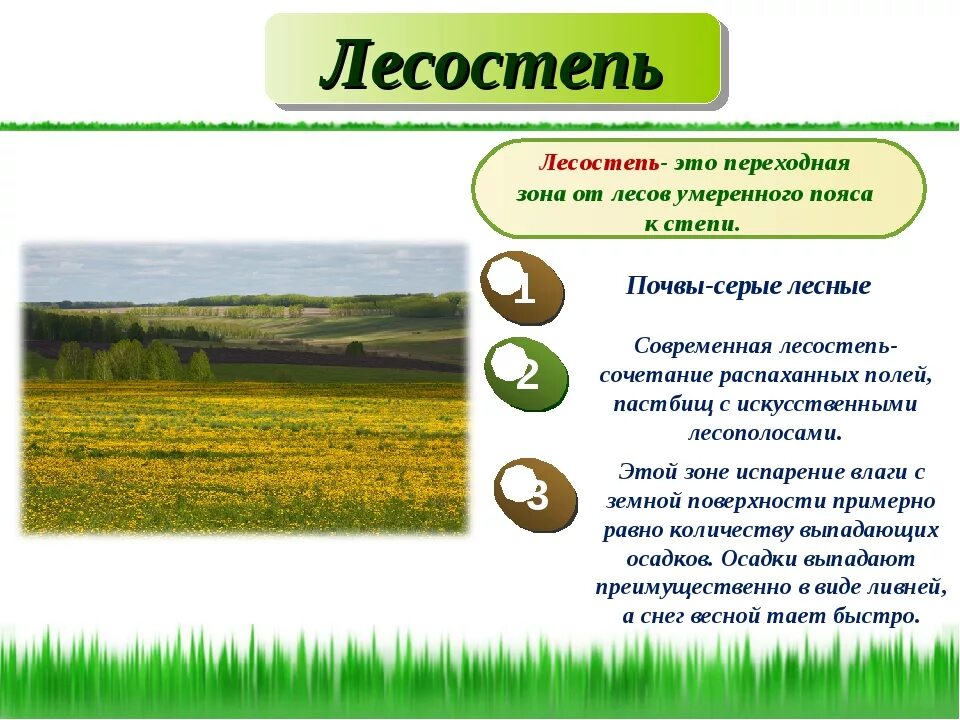 Лесостепь

Лесостепь- это переходная зона от лесов умеренного пояса к степи.

1

Почвы-серые лесные

2

Современная лесостепь- сочетание распаханных полей, пастбищ с искусственными лесополосами.

3

Этой зоне испарение влаги с земной поверхности примерно равно количеству выпадающих осадков. Осадки выпадают преимущественно в виде ливней, а снег весной тает быстро.